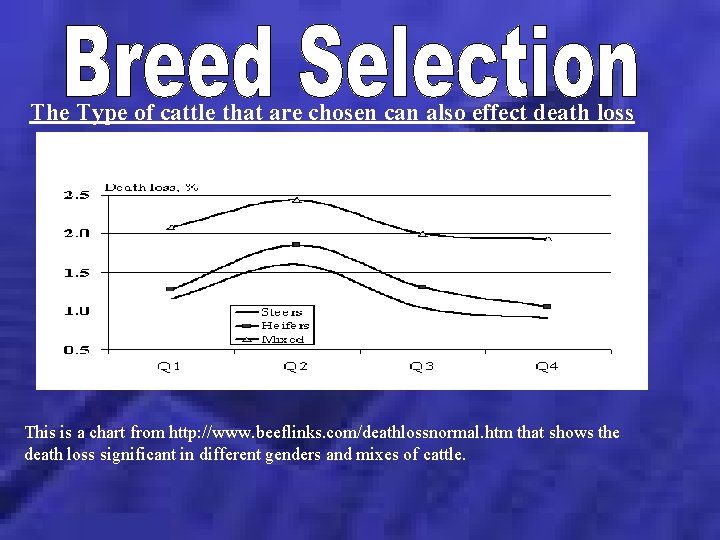 Breed Selection

The Type of cattle that are chosen can also effect death loss

Death loss, %

2.5
2.0
1.5
1.0
0.5

Steers
Heifers
Mixed

Q1 Q2 Q3 Q4

This is a chart from http://www.beeflinks.com/deathlossnormal.htm that shows the death loss significant in different genders and mixes of cattle.